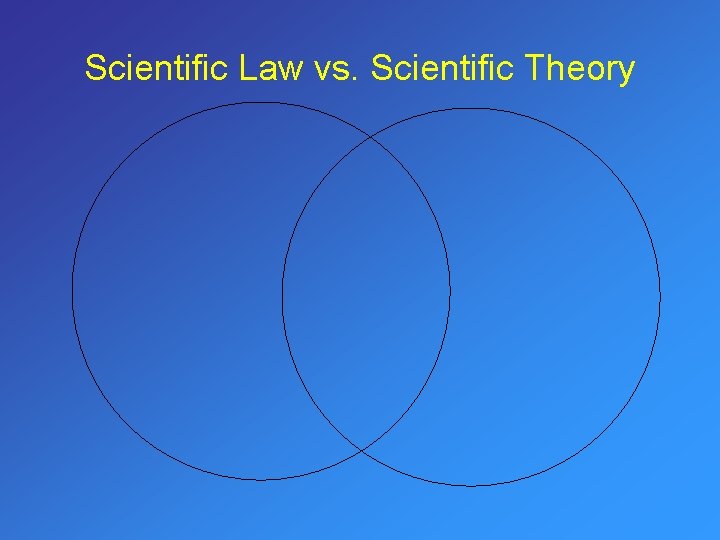 Scientific Law vs. Scientific Theory